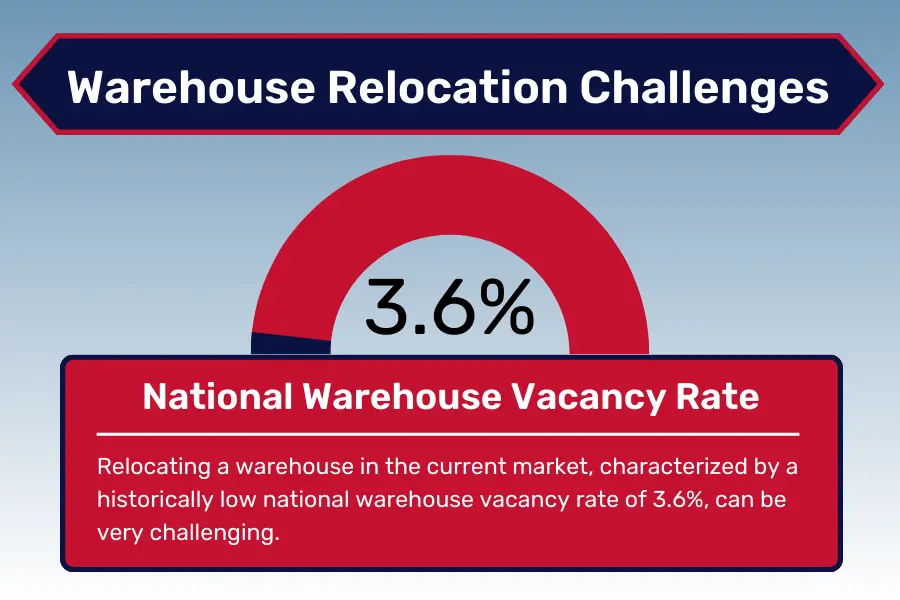 Warehouse Relocation Challenges

3.6%

National Warehouse Vacancy Rate

Relocating a warehouse in the current market, characterized by a historically low national warehouse vacancy rate of 3.6%, can be very challenging.